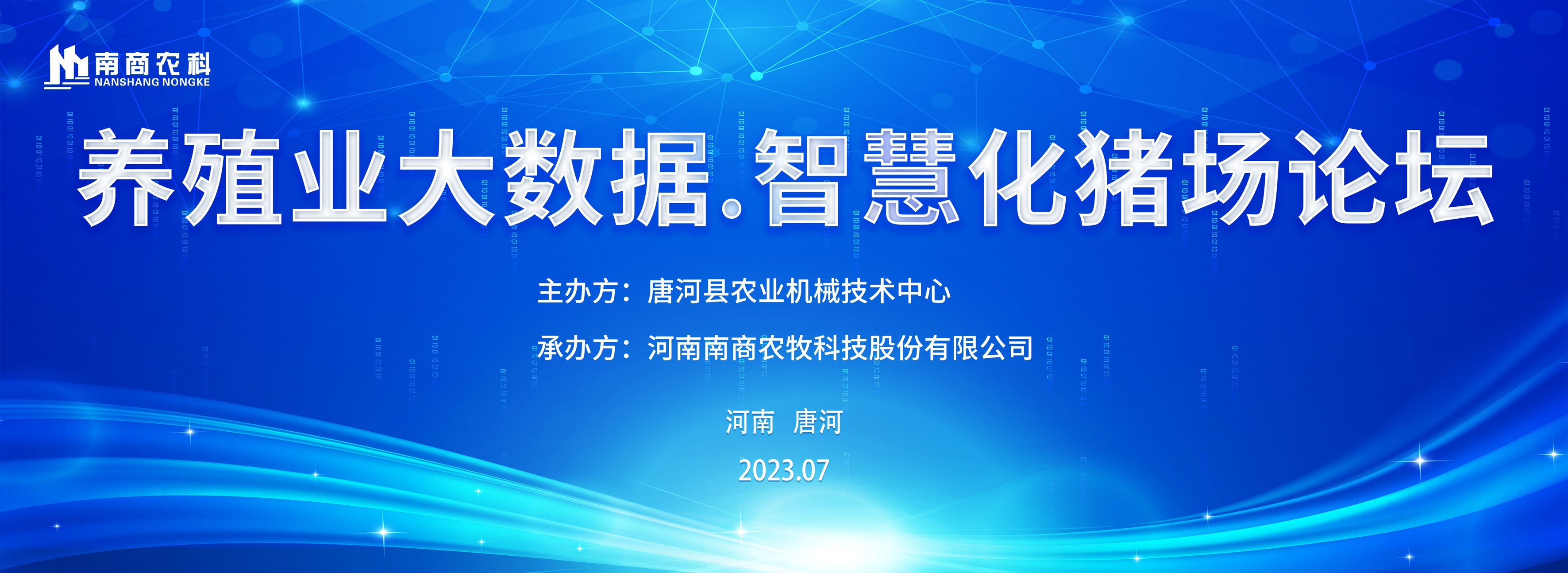 南商农科
NANSHANG NONGKE

养殖业大数据·智慧化猪场论坛

主办方：唐河县农业机械技术中心

承办方：河南南商农牧科技股份有限公司

河南 唐河

2023.07